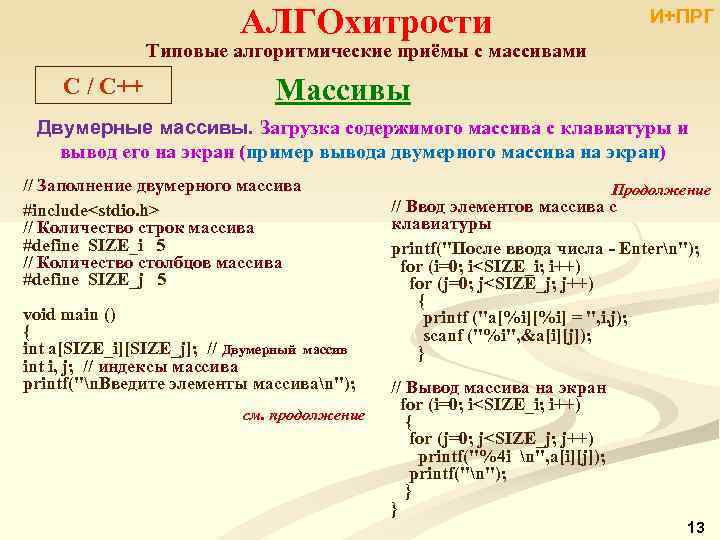 АЛГОхитрости

И+ПРГ

Типовые алгоритмические приёмы с массивами

C / C++

Массивы

Двумерные массивы. Загрузка содержимого массива с клавиатуры и вывод его на экран (пример вывода двумерного массива на экран)

// Заполнение двумерного массива
#include<stdio.h>
// Количество строк массива
#define SIZE_i 5
// Количество столбцов массива
#define SIZE_j 5

void main ()
{
int a[SIZE_i][SIZE_j]; // Двумерный массив
int i, j; // индексы массива
printf("\nВведите элементы массива\n");

см. продолжение

Продолжение

// Ввод элементов массива с клавиатуры

printf("После ввода числа - Enter\n");
for (i=0; i<SIZE_i; i++)
for (j=0; j<SIZE_j; j++)
{
printf ("a[%i][%i] = ",i,j);
scanf ("%i",&a[i][j]);
}

// Вывод массива на экран
for (i=0; i<SIZE_i; i++)
{
for (j=0; j<SIZE_j; j++)
printf("%4i \n",a[i][j]);
printf("\n");
}
}

13